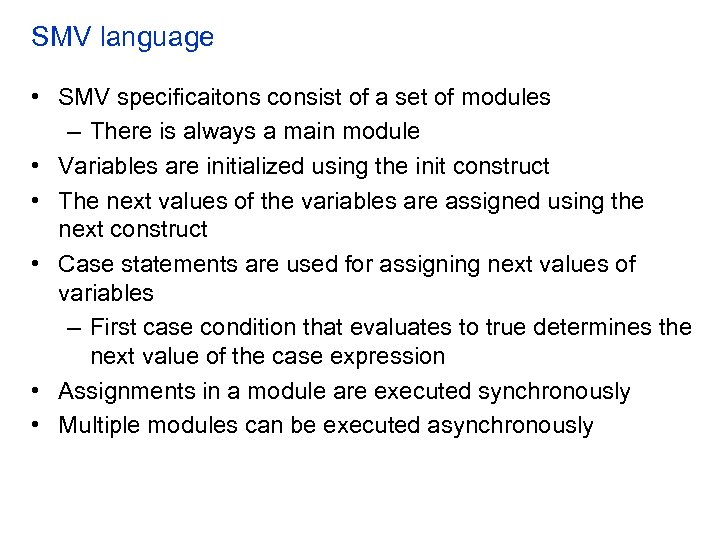 SMV language

• SMV specificaitons consist of a set of modules
  – There is always a main module
• Variables are initialized using the init construct
• The next values of the variables are assigned using the next construct
• Case statements are used for assigning next values of variables
  – First case condition that evaluates to true determines the next value of the case expression
• Assignments in a module are executed synchronously
• Multiple modules can be executed asynchronously